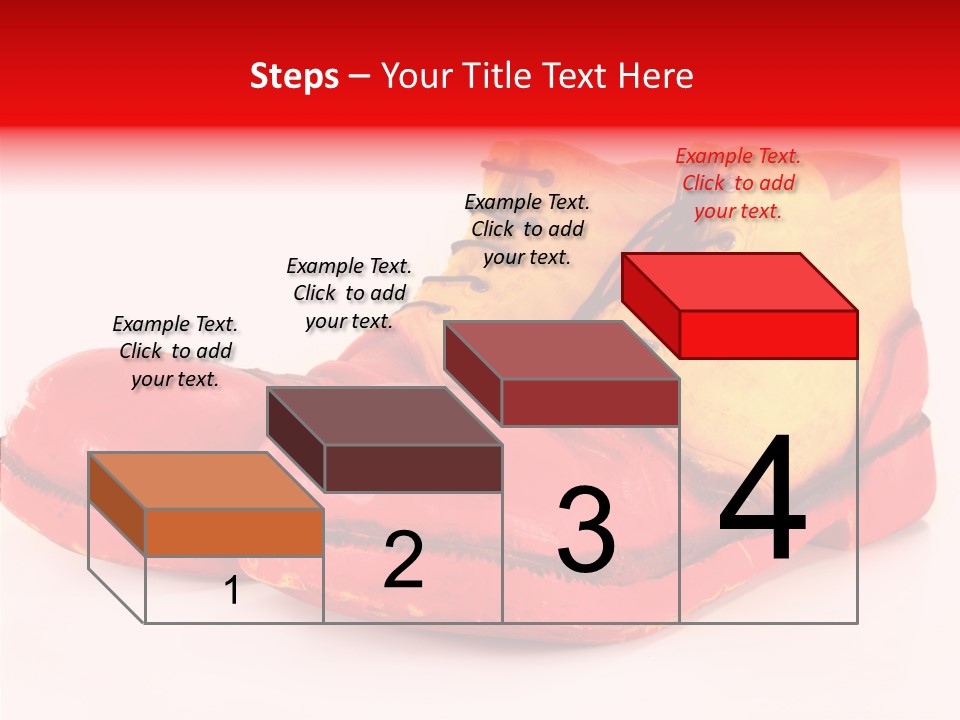 Steps – Your Title Text Here

Example Text. Click to add your text.

Example Text. Click to add your text.

Example Text. Click to add your text.

Example Text. Click to add your text.

1

2

3

4